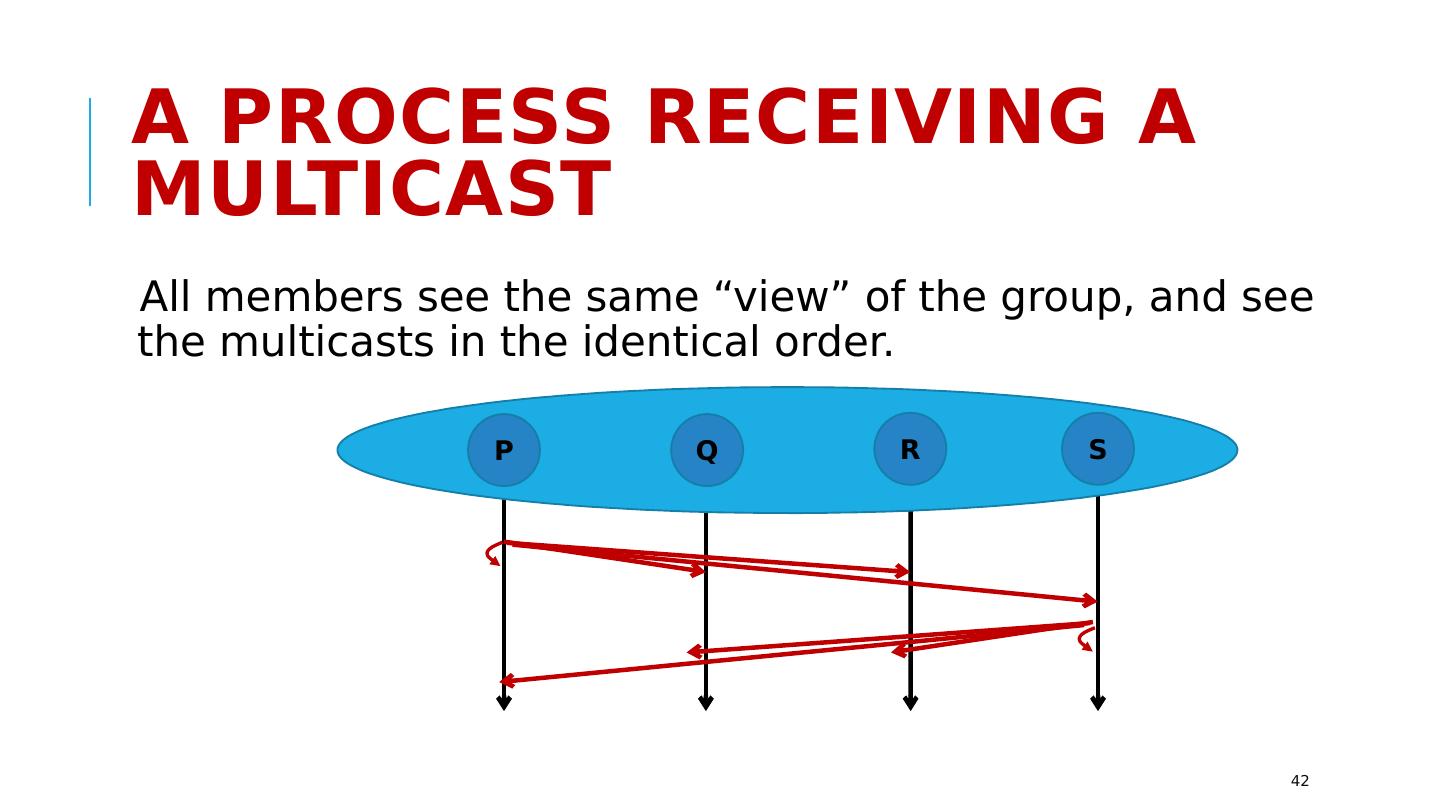 A PROCESS RECEIVING A MULTICAST

All members see the same “view” of the group, and see the multicasts in the identical order.

P
Q
R
S

42